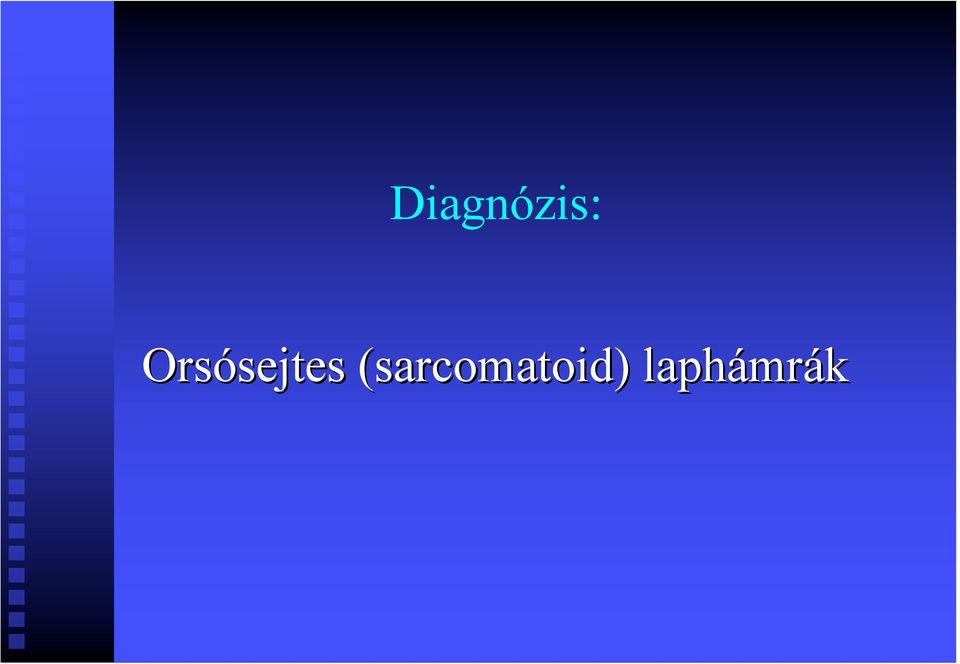 Diagnózis:

Orsósejtes (sarcomatoid) laphámrák